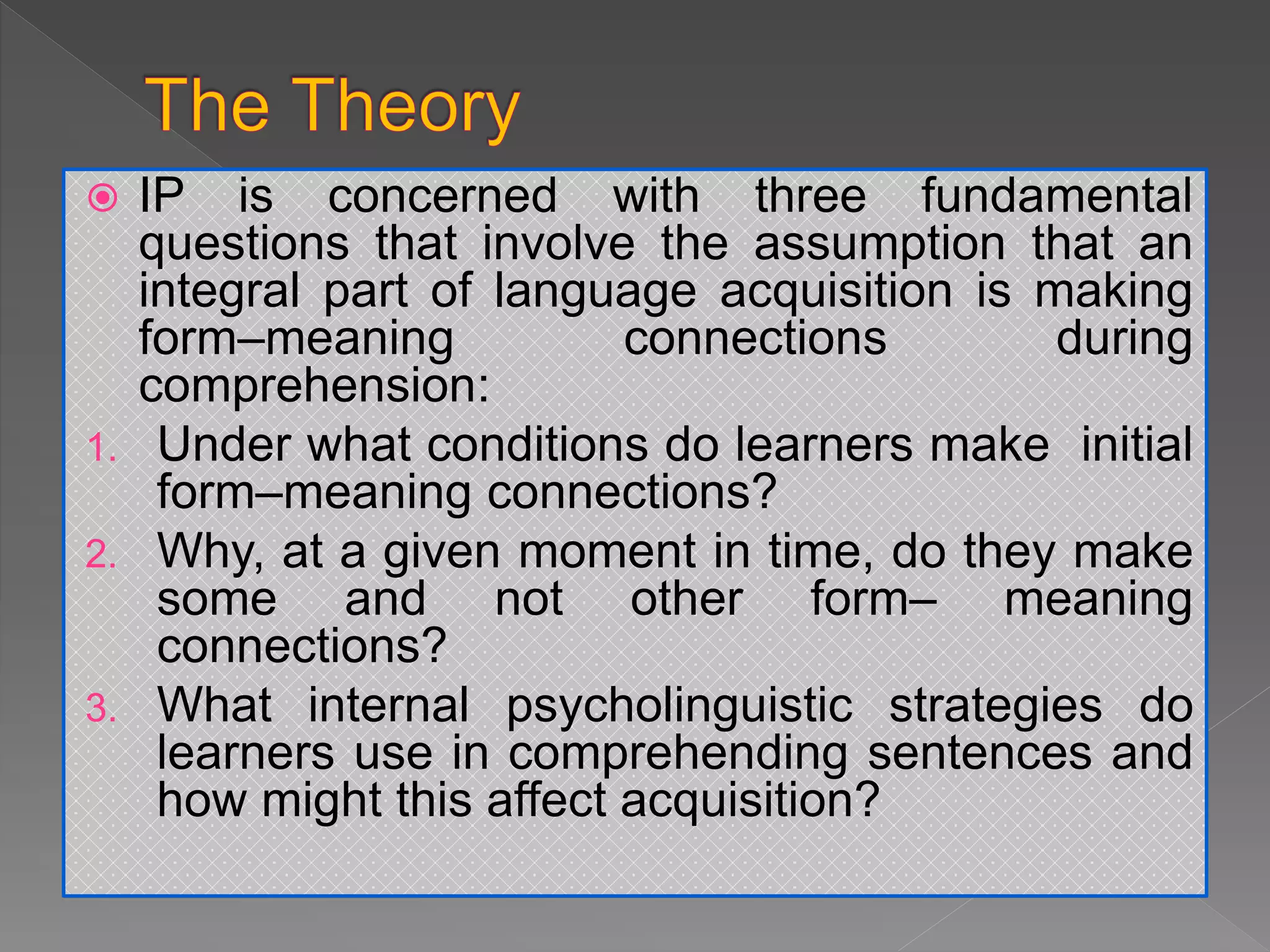 The Theory

IP is concerned with three fundamental questions that involve the assumption that an integral part of language acquisition is making form–meaning connections during comprehension:

1. Under what conditions do learners make initial form–meaning connections?
2. Why, at a given moment in time, do they make some and not other form– meaning connections?
3. What internal psycholinguistic strategies do learners use in comprehending sentences and how might this affect acquisition?